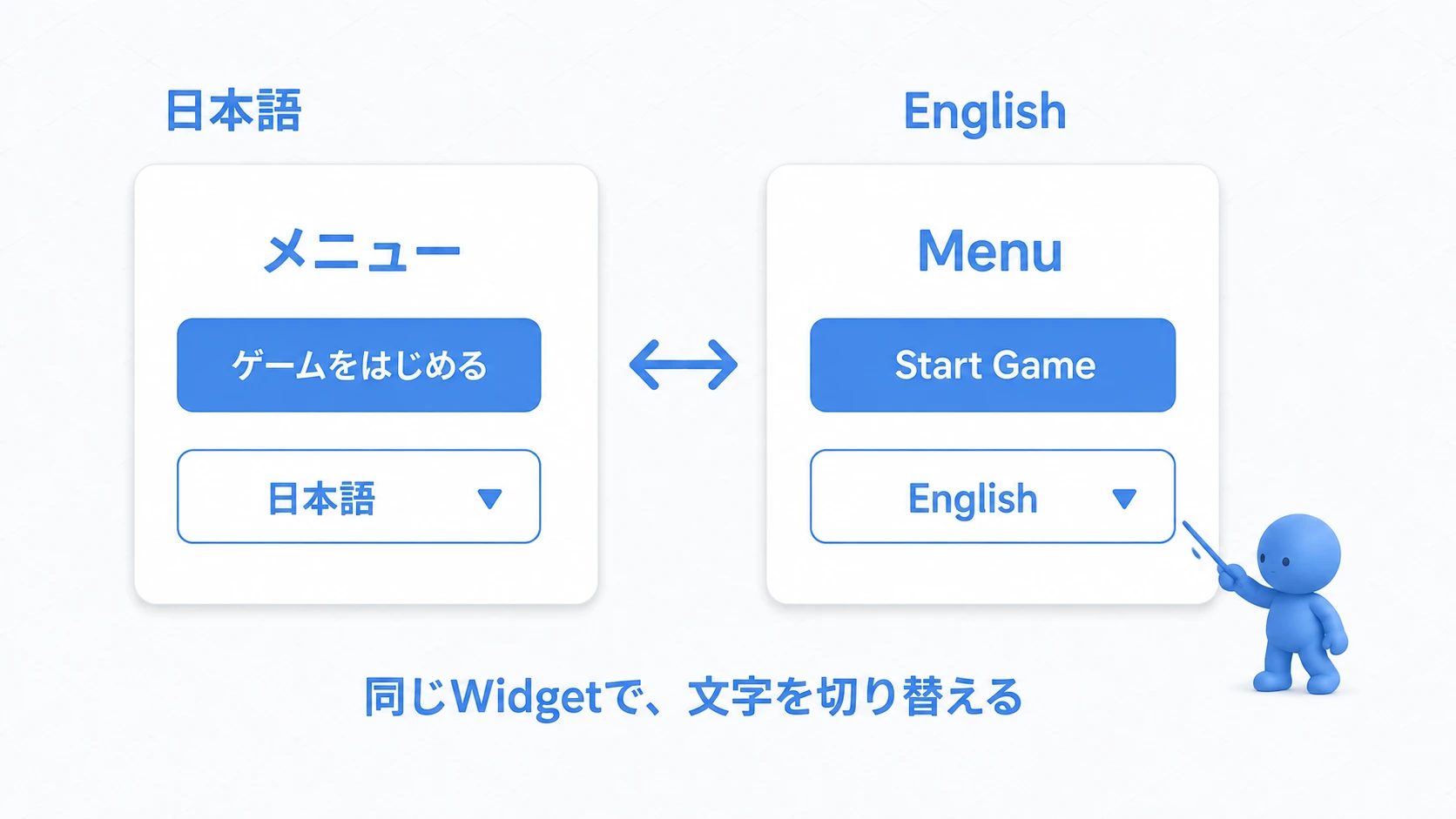 日本語

メニュー

ゲームをはじめる

日本語

English

Menu

Start Game

English

同じWidgetで、文字を切り替える